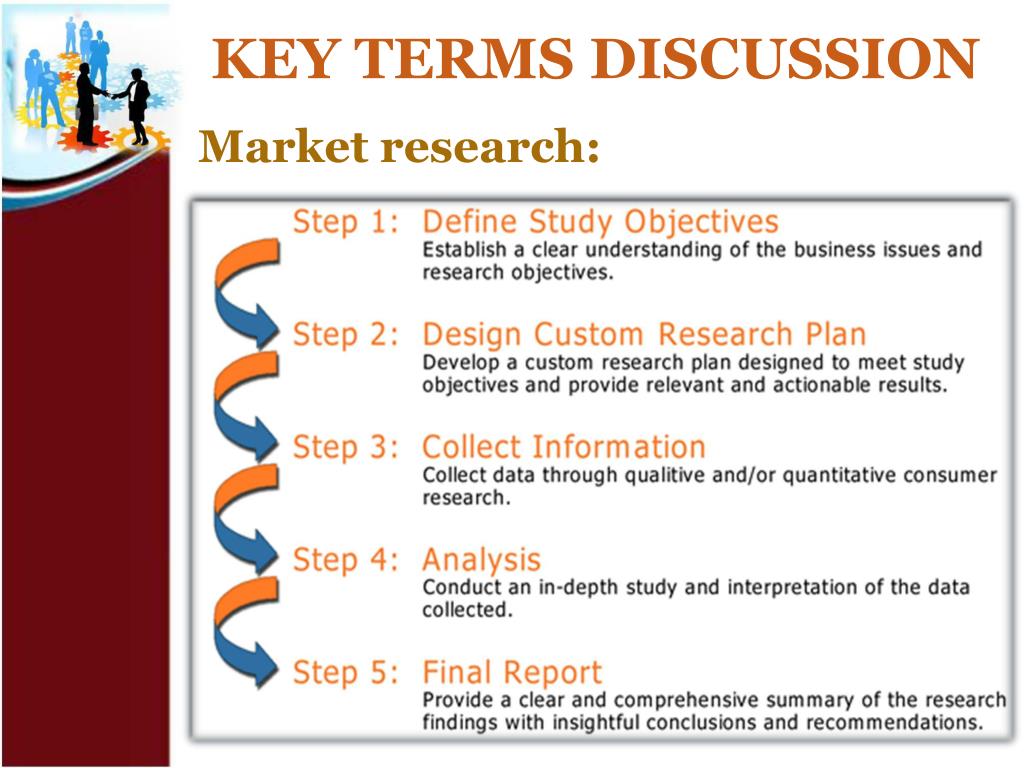 KEY TERMS DISCUSSION

Market research:

Step 1: Define Study Objectives
Establish a clear understanding of the business issues and research objectives.

Step 2: Design Custom Research Plan
Develop a custom research plan designed to meet study objectives and provide relevant and actionable results.

Step 3: Collect Information
Collect data through qualitive and/or quantitative consumer research.

Step 4: Analysis
Conduct an in-depth study and interpretation of the data collected.

Step 5: Final Report
Provide a clear and comprehensive summary of the research findings with insightful conclusions and recommendations.